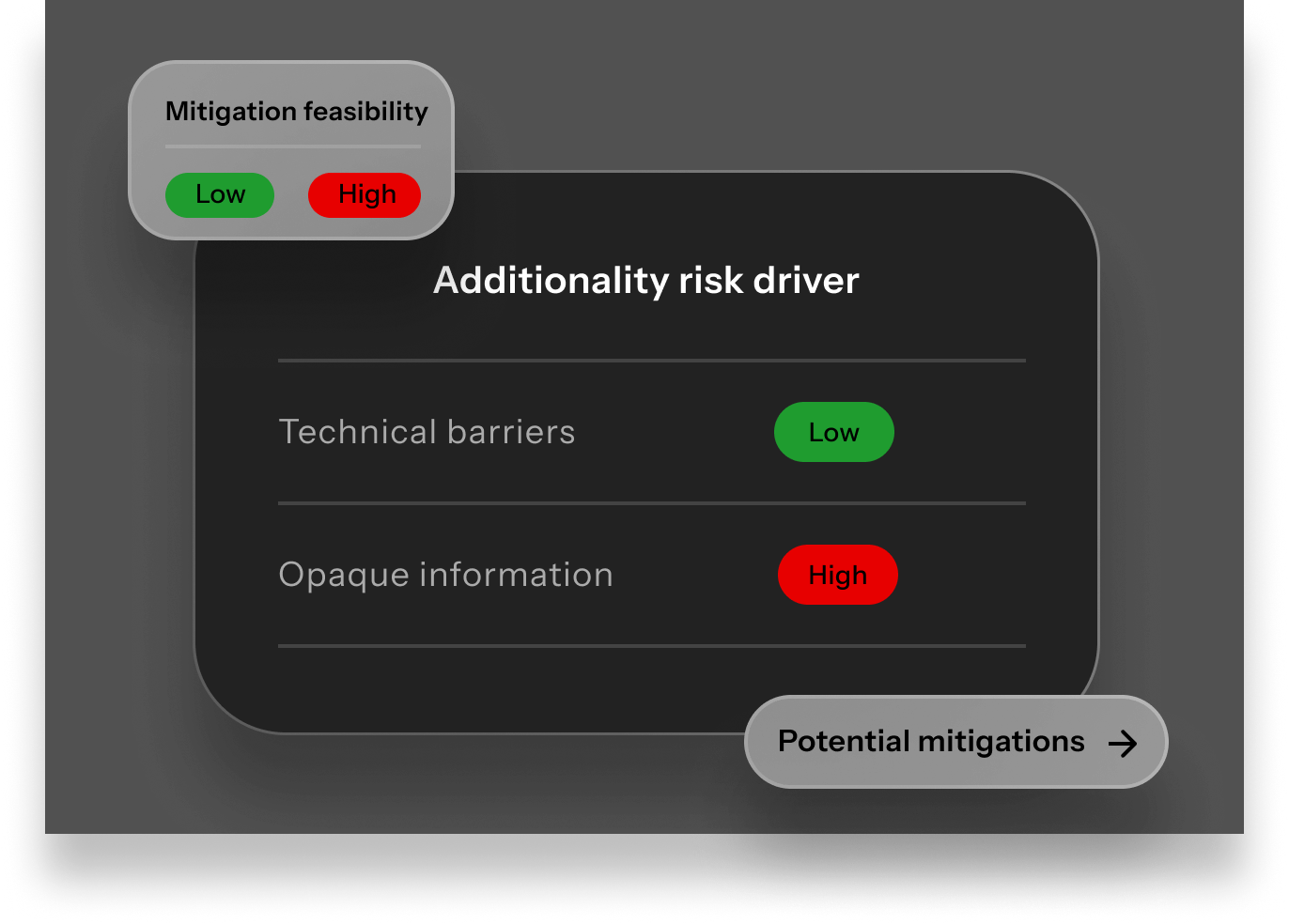 Mitigation feasibility

Low High

Additionality risk driver

Technical barriers Low

Opaque information High

Potential mitigations →